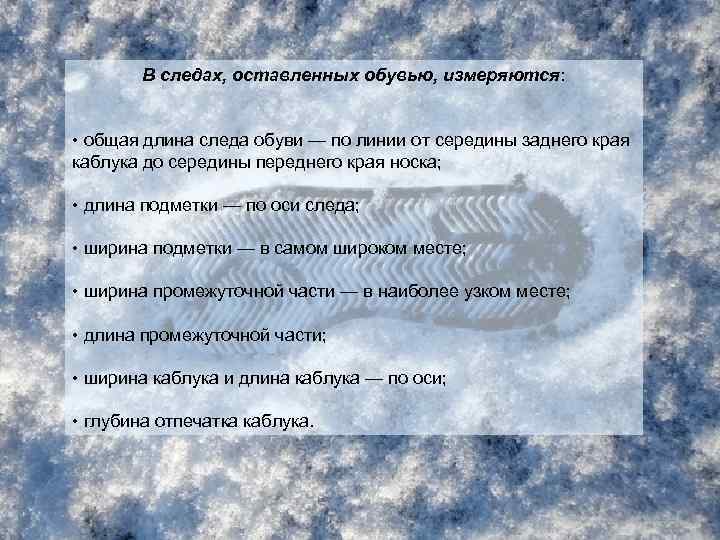 В следах, оставленных обувью, измеряются:

• общая длина следа обуви — по линии от середины заднего края каблука до середины переднего края носка;

• длина подметки — по оси следа;

• ширина подметки — в самом широком месте;

• ширина промежуточной части — в наиболее узком месте;

• длина промежуточной части;

• ширина каблука и длина каблука — по оси;

• глубина отпечатка каблука.